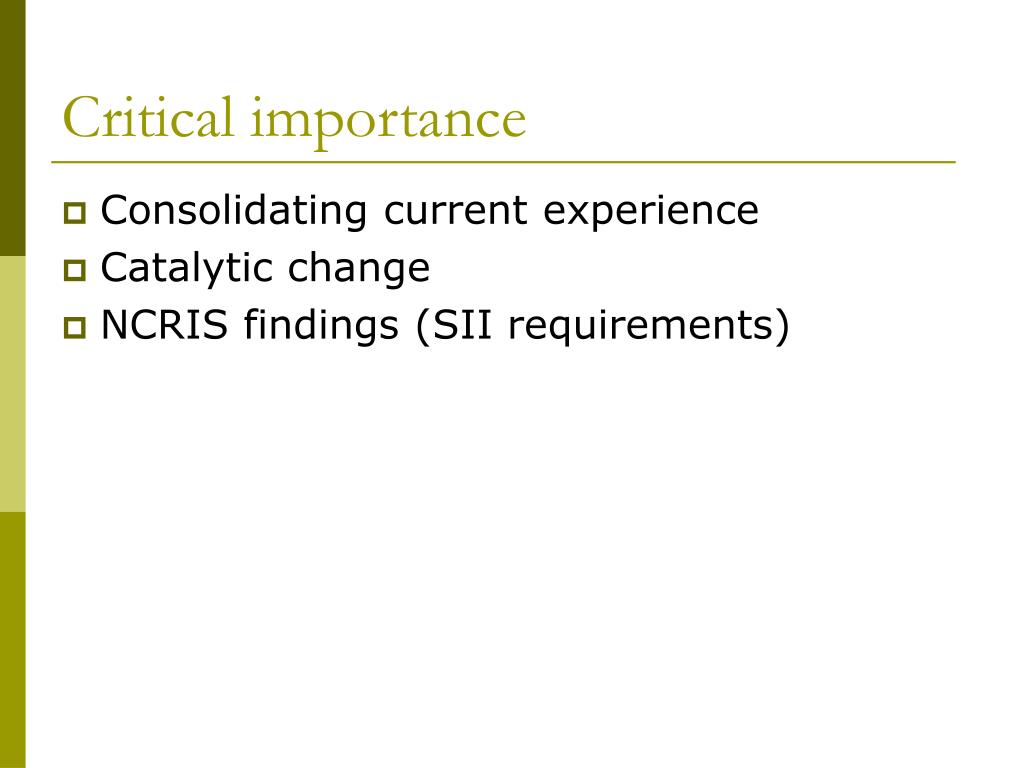 Critical importance

Consolidating current experience
Catalytic change
NCRIS findings (SII requirements)